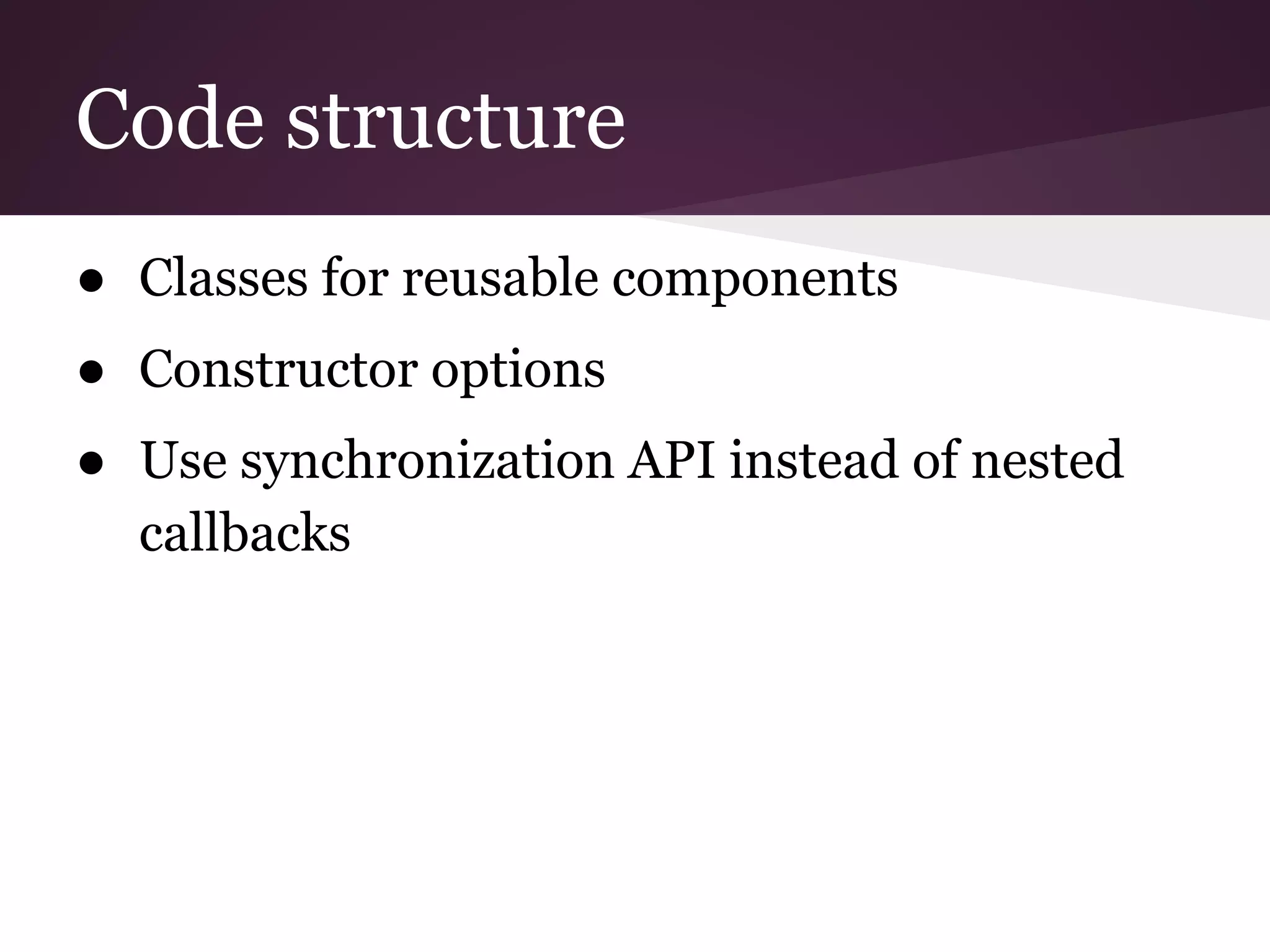 Code structure

● Classes for reusable components
● Constructor options
● Use synchronization API instead of nested callbacks